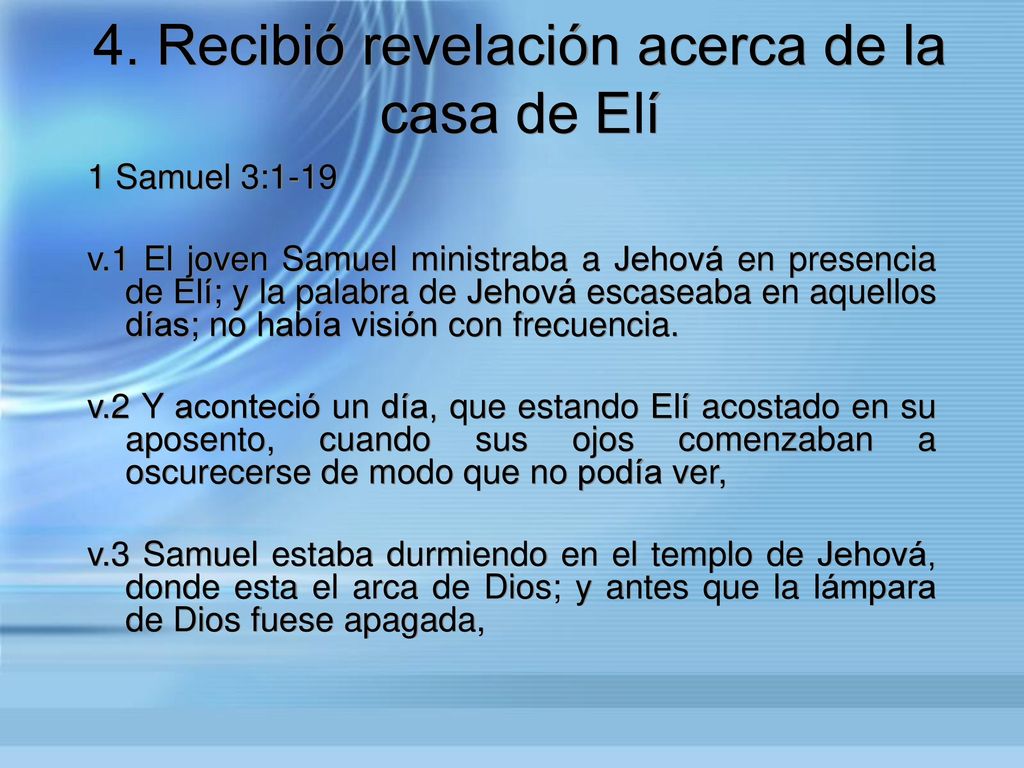 4. Recibió revelación acerca de la casa de Elí

1 Samuel 3:1-19

v.1 El joven Samuel ministraba a Jehová en presencia de Elí; y la palabra de Jehová escaseaba en aquellos días; no había visión con frecuencia.

v.2 Y aconteció un día, que estando Elí acostado en su aposento, cuando sus ojos comenzaban a oscurecerse de modo que no podía ver,

v.3 Samuel estaba durmiendo en el templo de Jehová, donde esta el arca de Dios; y antes que la lámpara de Dios fuese apagada,